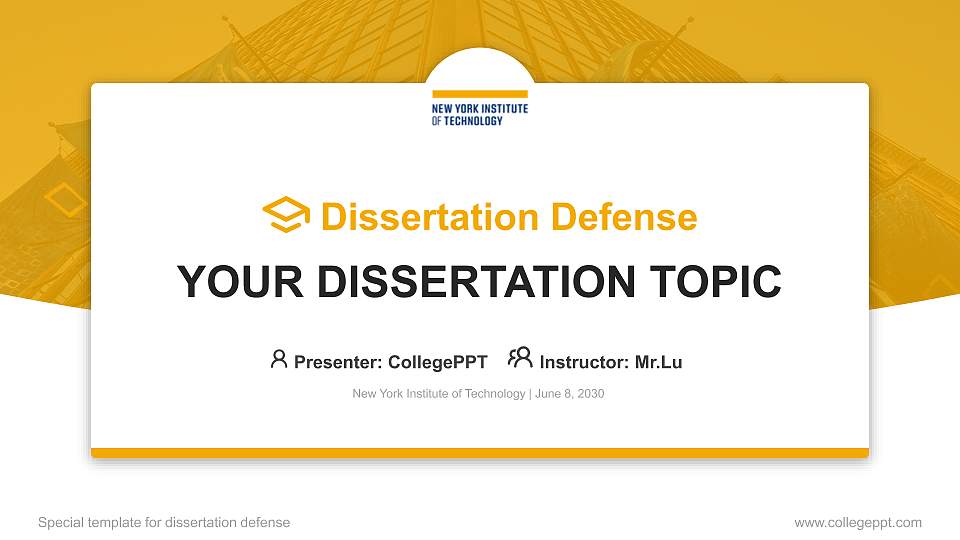 NEW YORK INSTITUTE OF TECHNOLOGY

Dissertation Defense

YOUR DISSERTATION TOPIC

Presenter: CollegePPT Instructor: Mr.Lu

New York Institute of Technology | June 8, 2030

Special template for dissertation defense

www.collegeppt.com